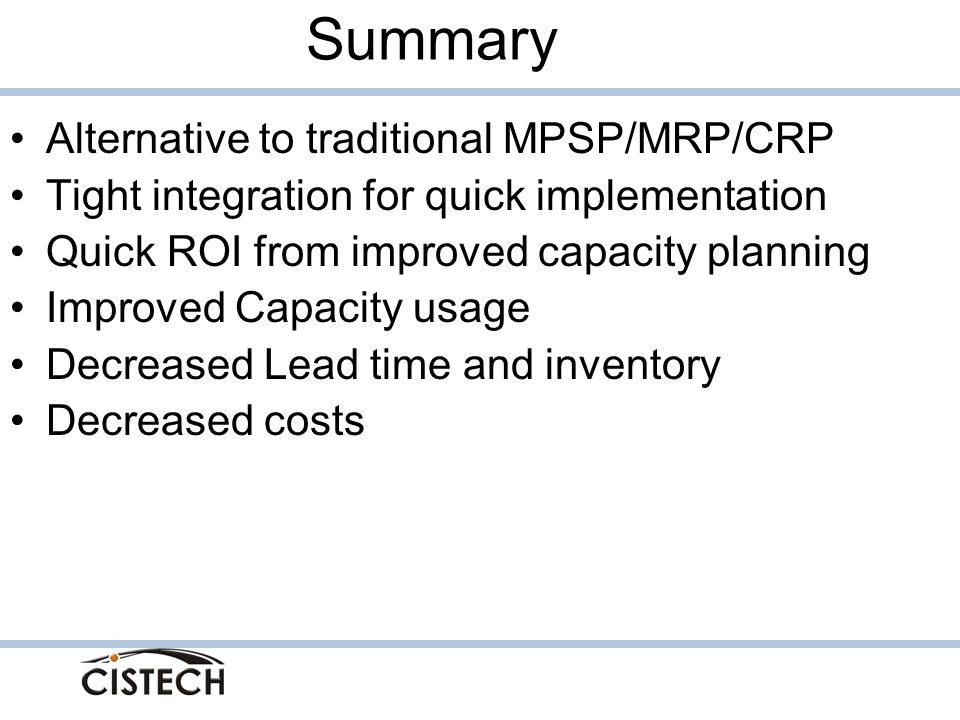 Summary

• Alternative to traditional MPSP/MRP/CRP
• Tight integration for quick implementation
• Quick ROI from improved capacity planning
• Improved Capacity usage
• Decreased Lead time and inventory
• Decreased costs

CISTECH